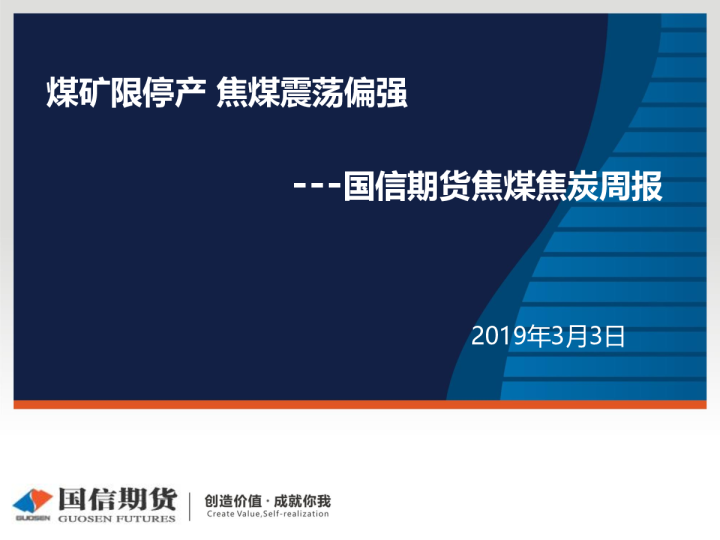 煤矿限停产 焦煤震荡偏强

---国信期货焦煤焦炭周报

2019年3月3日

GUOSEN 国信期货 GUOSEN FUTURES

创造价值 · 成就你我
Create Value,Self-realization